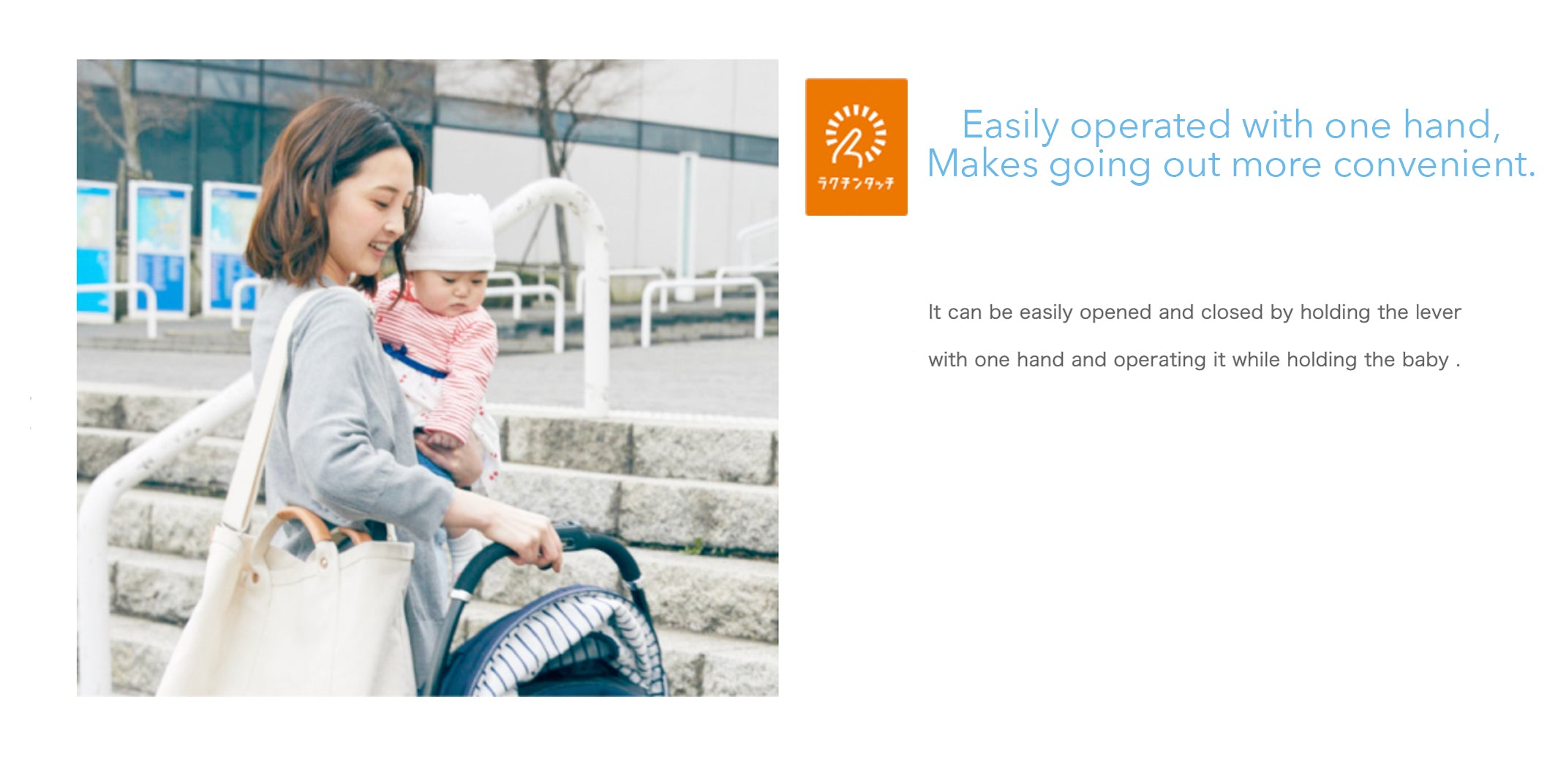 ラクチンタッチ

Easily operated with one hand,
Makes going out more convenient.

It can be easily opened and closed by holding the lever with one hand and operating it while holding the baby .